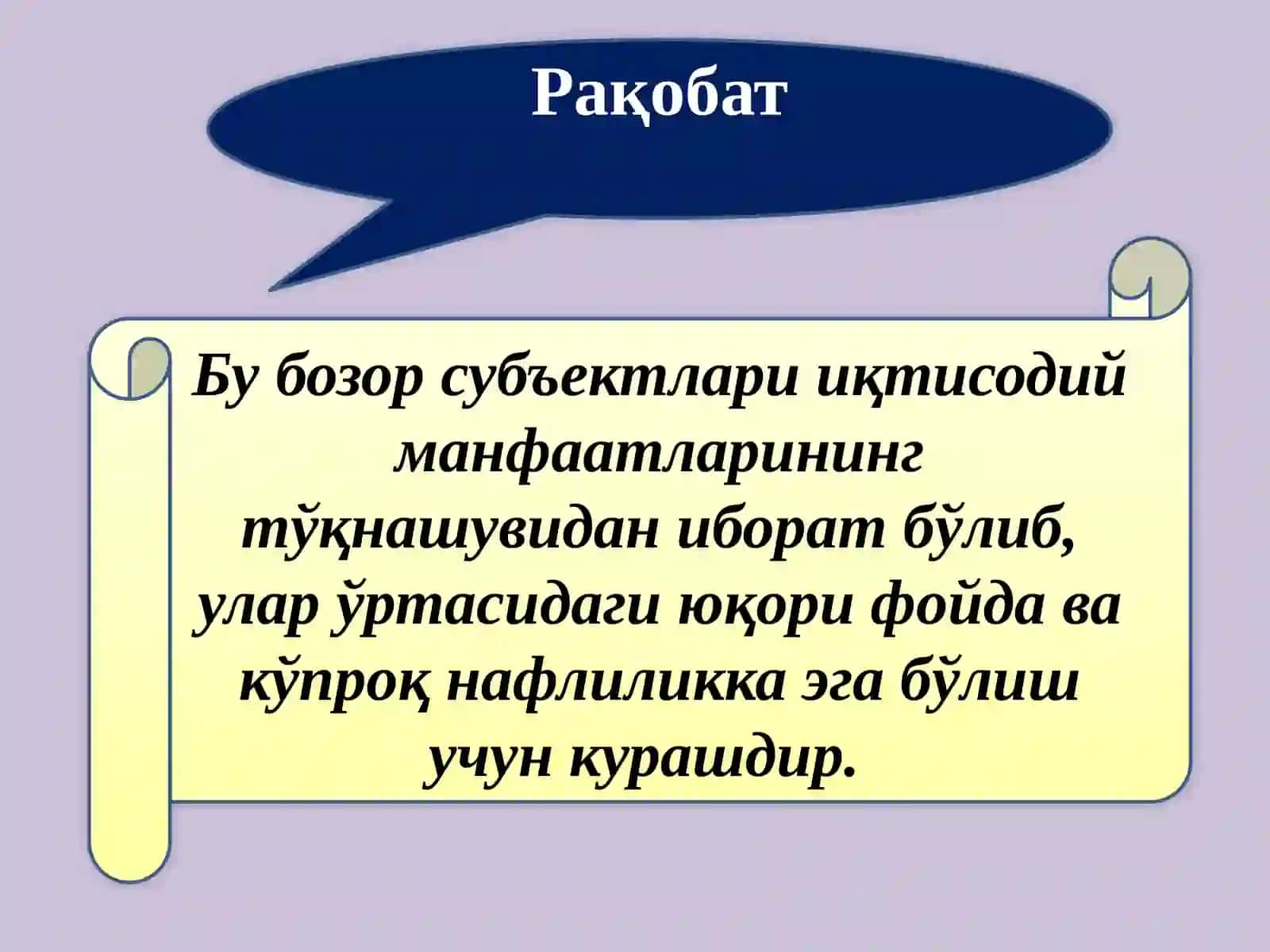 Рақобат

Бу бозор субъектлари иқтисодий манфаатларининг тўқнашувидан иборат бўлиб, улар ўртасидаги юқори фойда ва кўпроқ нафлиликка эга бўлиш учун курашдир.